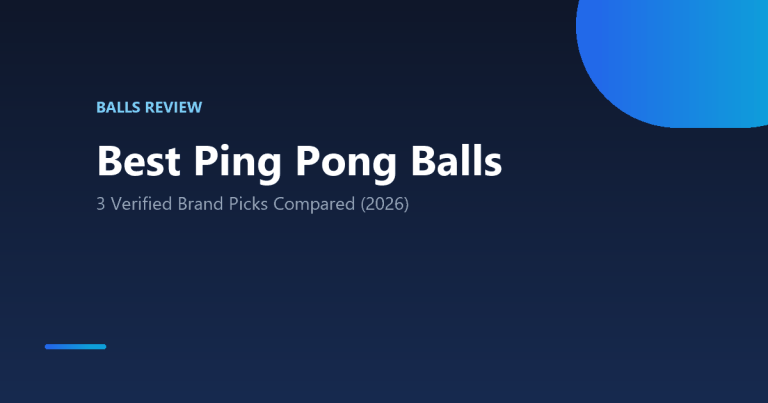 BALLS REVIEW

Best Ping Pong Balls

3 Verified Brand Picks Compared (2026)